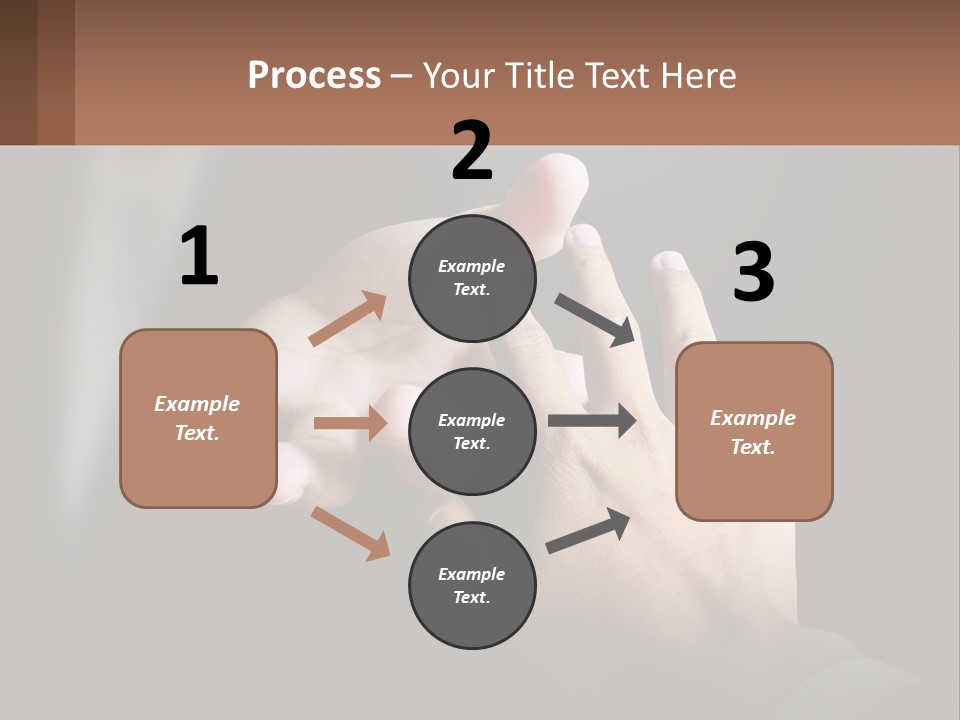 Process – Your Title Text Here

1

Example Text.

2

Example Text.

Example Text.

Example Text.

3

Example Text.